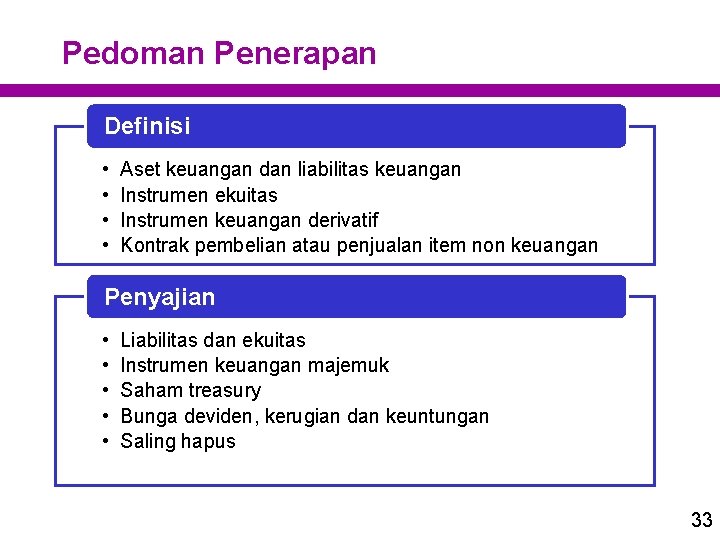 Pedoman Penerapan

Definisi

• Aset keuangan dan liabilitas keuangan
• Instrumen ekuitas
• Instrumen keuangan derivatif
• Kontrak pembelian atau penjualan item non keuangan

Penyajian

• Liabilitas dan ekuitas
• Instrumen keuangan majemuk
• Saham treasury
• Bunga deviden, kerugian dan keuntungan
• Saling hapus

33